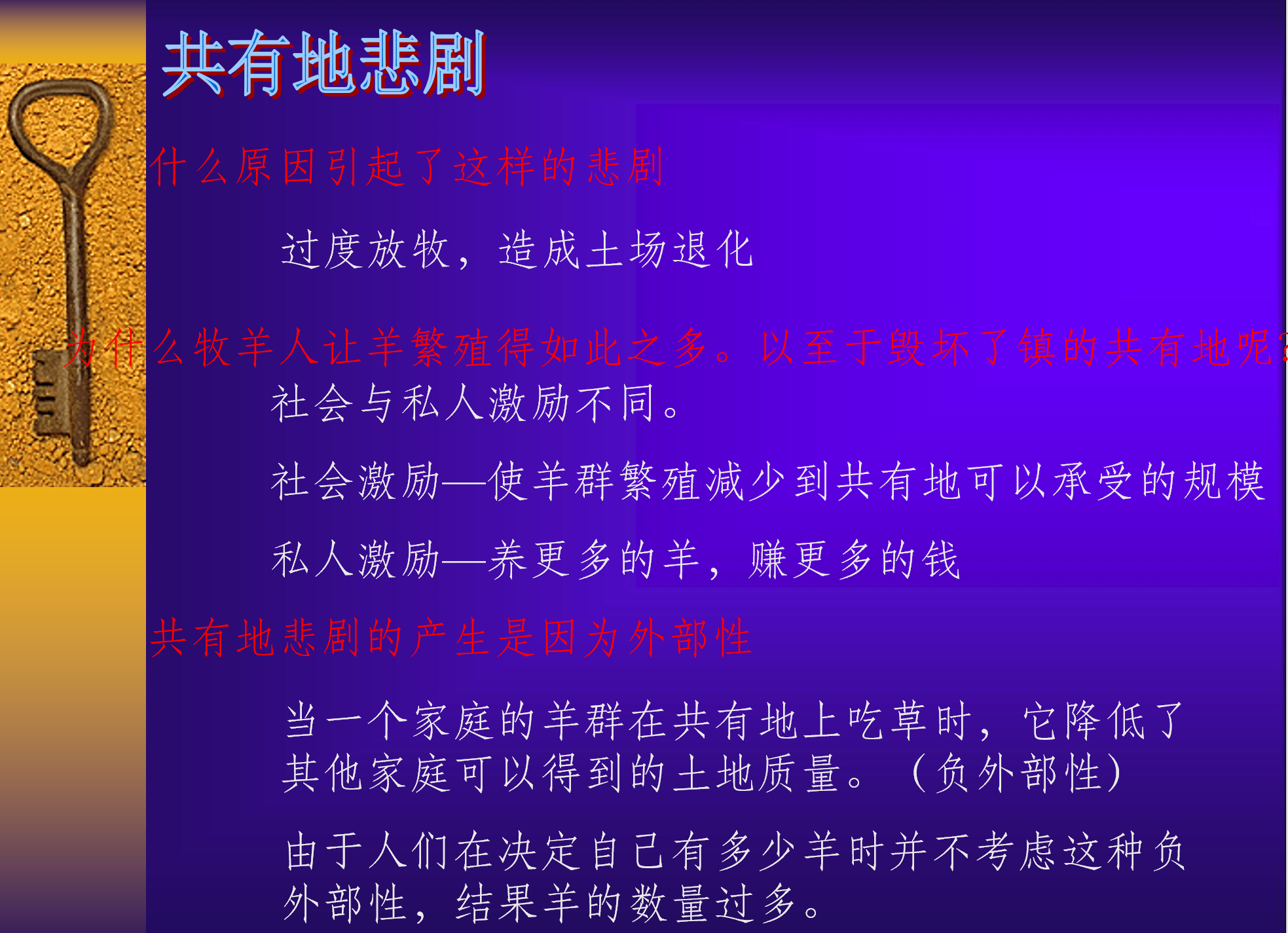 共有地悲剧

什么原因引起了这样的悲剧

过度放牧，造成土场退化

为什么牧羊人让羊繁殖得如此之多。以至于毁坏了镇的共有地呢?

社会与私人激励不同。

社会激励—使羊群繁殖减少到共有地可以承受的规模

私人激励—养更多的羊，赚更多的钱

共有地悲剧的产生是因为外部性

当一个家庭的羊群在共有地上吃草时，它降低了其他家庭可以得到的土地质量。（负外部性）

由于人们在决定自己有多少羊时并不考虑这种负外部性，结果羊的数量过多。